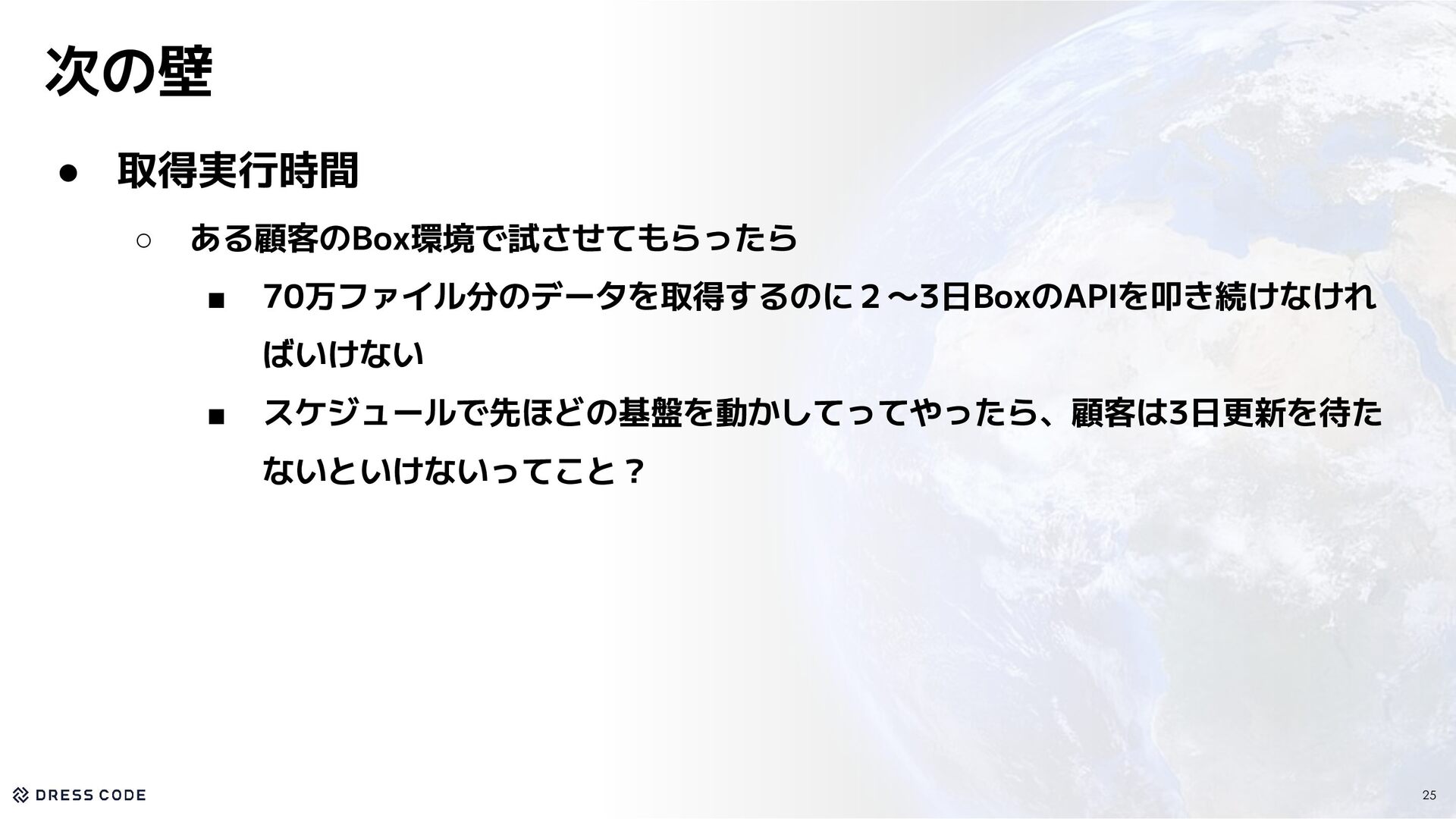 次の壁

● 取得実行時間

○ ある顧客のBox環境で試させてもらったら

■ 70万ファイル分のデータを取得するのに２〜3日BoxのAPIを叩き続けなければいけない

■ スケジュールで先ほどの基盤を動かしてってやったら、顧客は3日更新を待たないといけないってこと？

DRESS CODE

25